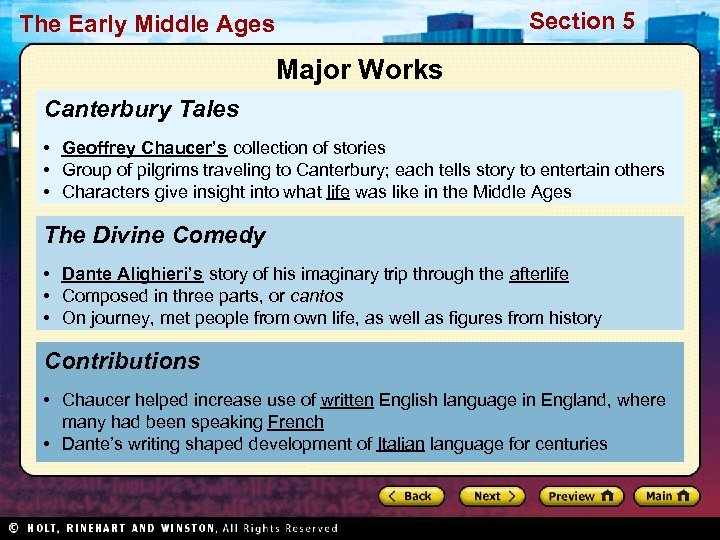 The Early Middle Ages

Section 5

Major Works

Canterbury Tales

• Geoffrey Chaucer's collection of stories
• Group of pilgrims traveling to Canterbury; each tells story to entertain others
• Characters give insight into what life was like in the Middle Ages

The Divine Comedy

• Dante Alighieri's story of his imaginary trip through the afterlife
• Composed in three parts, or cantos
• On journey, met people from own life, as well as figures from history

Contributions

• Chaucer helped increase use of written English language in England, where many had been speaking French
• Dante's writing shaped development of Italian language for centuries

Back Next Preview Main

© HOLT, RINEHART AND WINSTON, All Rights Reserved